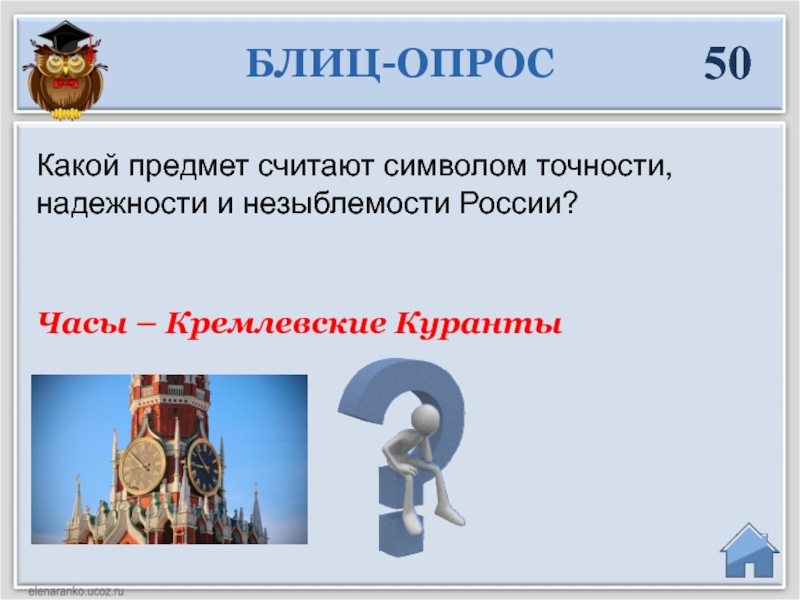 БЛИЦ-ОПРОС 50

Какой предмет считают символом точности, надежности и незыблемости России?

Часы – Кремлевские Куранты

elenaranko.ucoz.ru